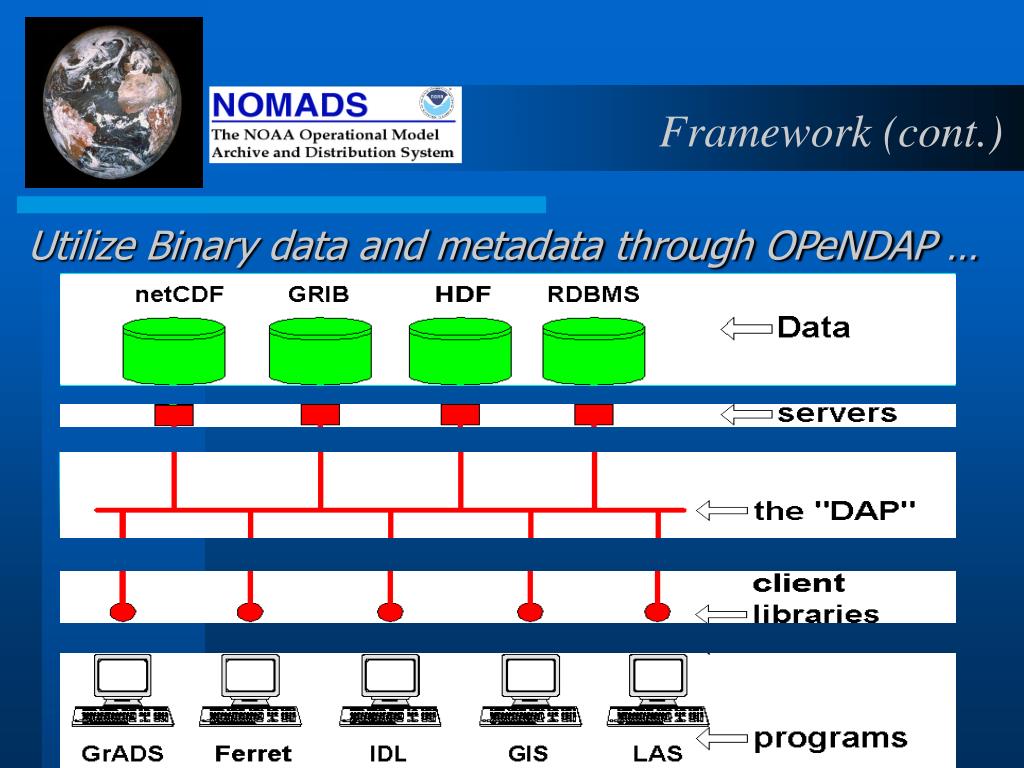 NOMADS
The NOAA Operational Model Archive and Distribution System

Framework (cont.)

Utilize Binary data and metadata through OPeNDAP …

netCDF GRIB HDF RDBMS

Data

servers

the "DAP"

client libraries

GrADS Ferret IDL GIS LAS

programs